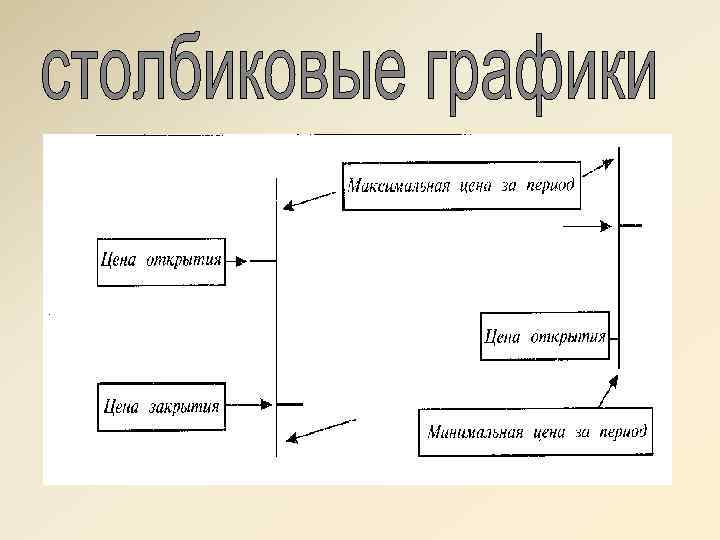 столбиковые графики

Максимальная цена за период

Цена открытия

Цена открытия

Цена закрытия

Минимальная цена за период